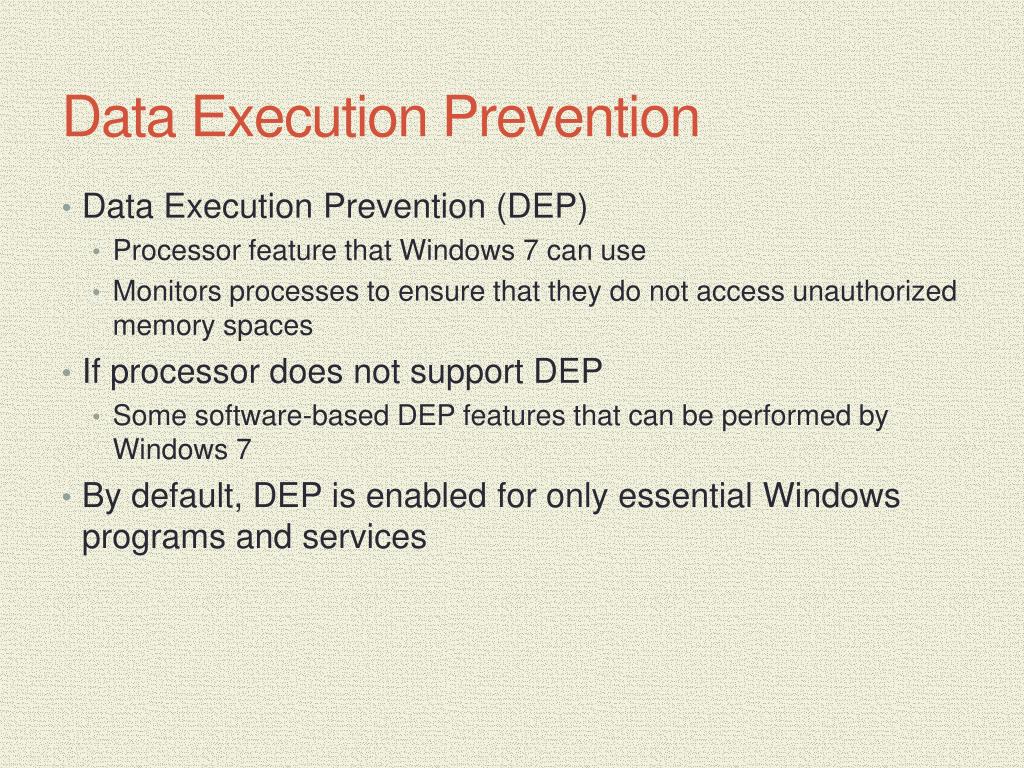 Data Execution Prevention

• Data Execution Prevention (DEP)
  • Processor feature that Windows 7 can use
  • Monitors processes to ensure that they do not access unauthorized memory spaces
• If processor does not support DEP
  • Some software-based DEP features that can be performed by Windows 7
• By default, DEP is enabled for only essential Windows programs and services